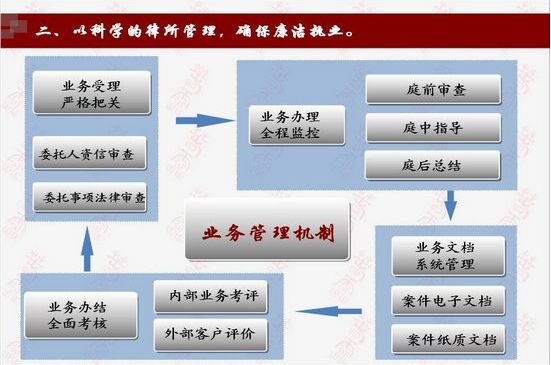 二、以科学的律所管理，确保廉洁执业。

业务受理
严格把关

委托人资信审查

委托事项法律审查

业务办理
全程监控

庭前审查

庭中指导

庭后总结

业务管理机制

业务文档
系统管理

案件电子文档

案件纸质文档

业务办结
全面考核

内部业务考评

外部客户评价